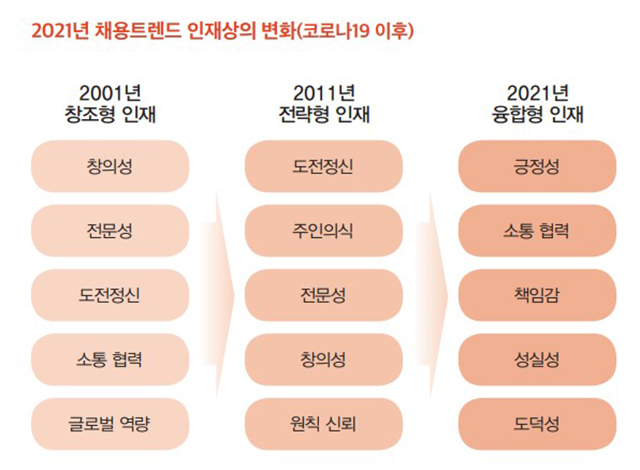 2021년 채용트렌드 인재상의 변화(코로나19 이후)

2001년
창조형 인재

창의성

전문성

도전정신

소통 협력

글로벌 역량

2011년
전략형 인재

도전정신

주인의식

전문성

창의성

원칙 신뢰

2021년
융합형 인재

긍정성

소통 협력

책임감

성실성

도덕성